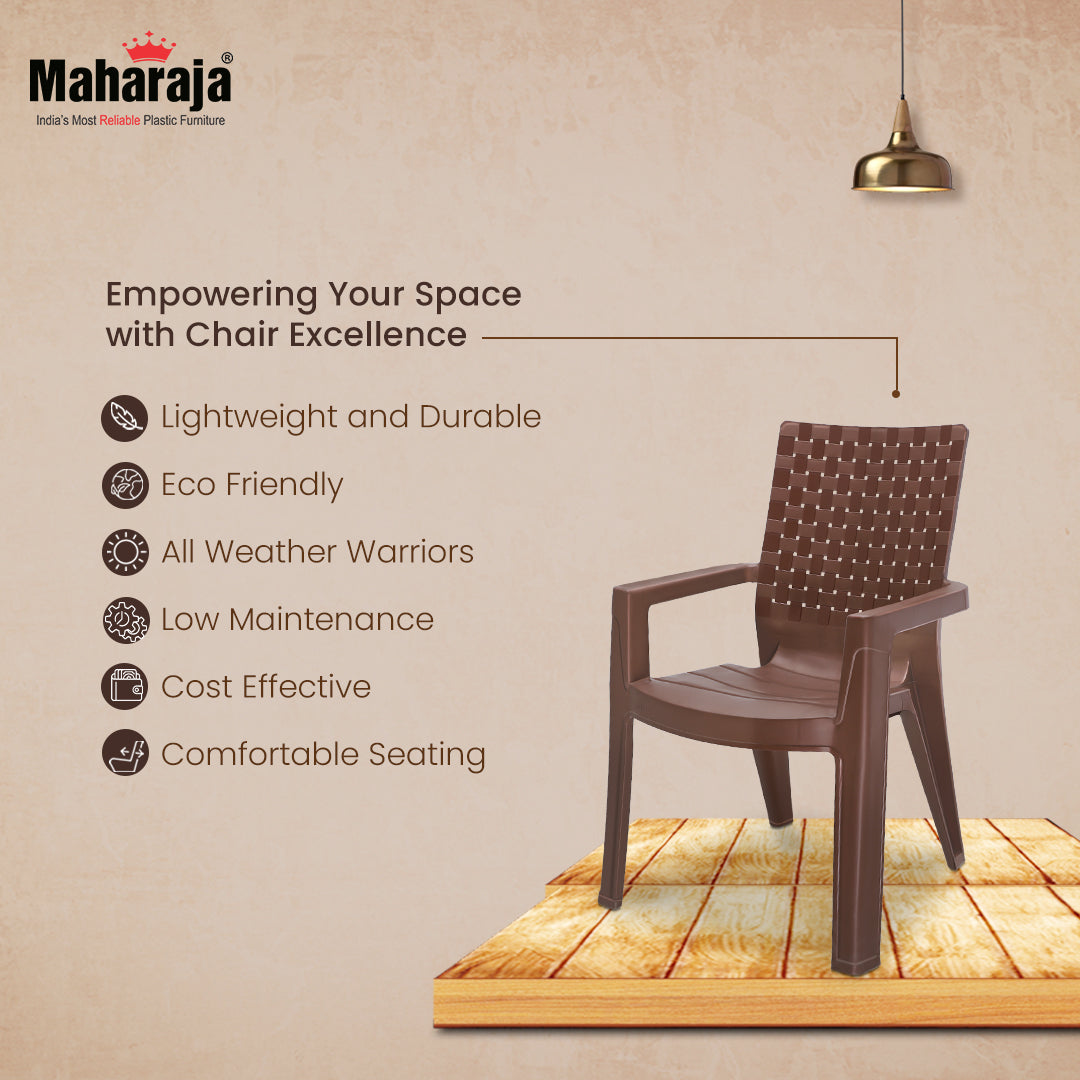 Maharaja®
India's Most Reliable Plastic Furniture

Empowering Your Space with Chair Excellence

Lightweight and Durable

Eco Friendly

All Weather Warriors

Low Maintenance

Cost Effective

Comfortable Seating